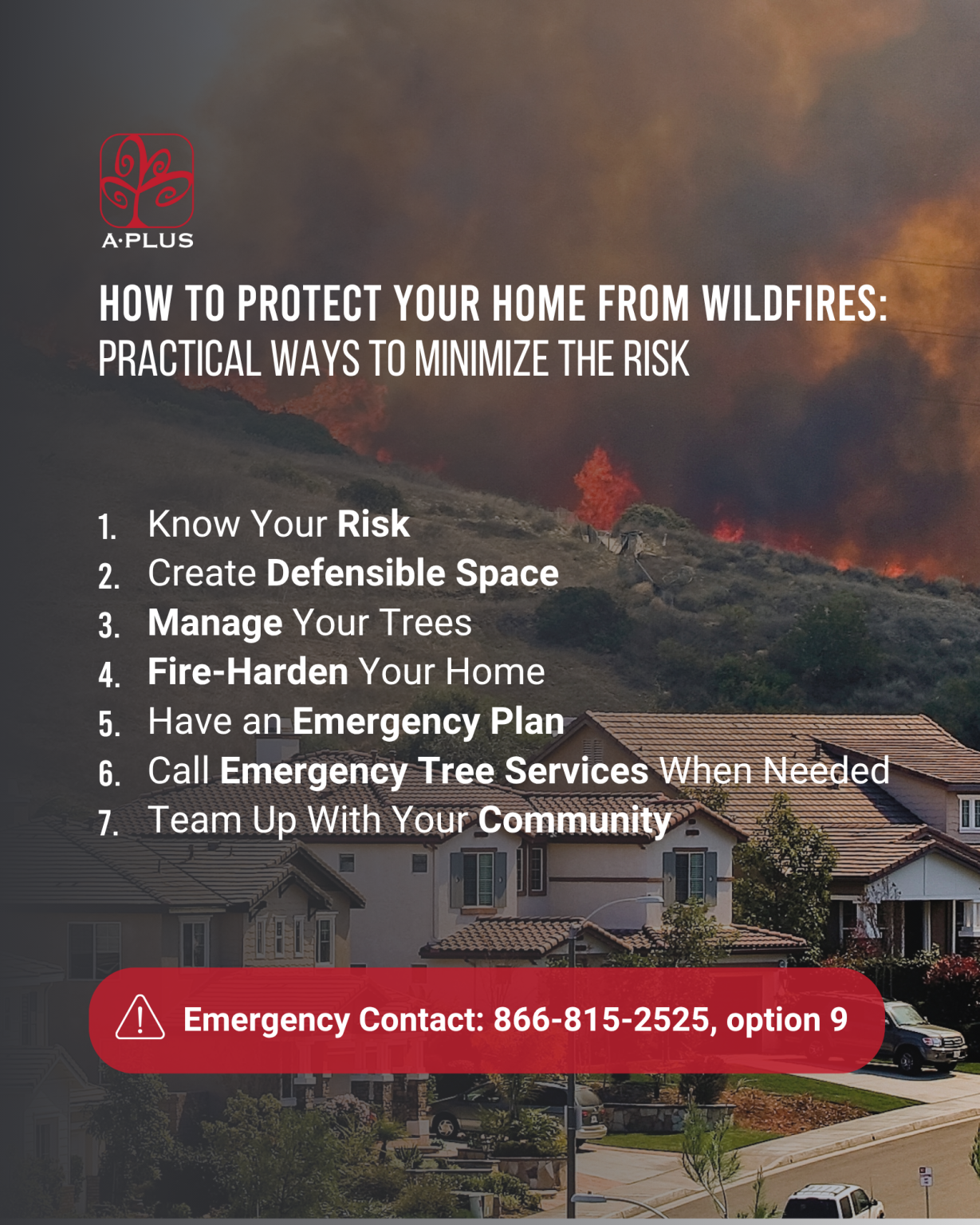 A·PLUS

HOW TO PROTECT YOUR HOME FROM WILDFIRES:
PRACTICAL WAYS TO MINIMIZE THE RISK

1. Know Your Risk
2. Create Defensible Space
3. Manage Your Trees
4. Fire-Harden Your Home
5. Have an Emergency Plan
6. Call Emergency Tree Services When Needed
7. Team Up With Your Community

Emergency Contact: 866-815-2525, option 9